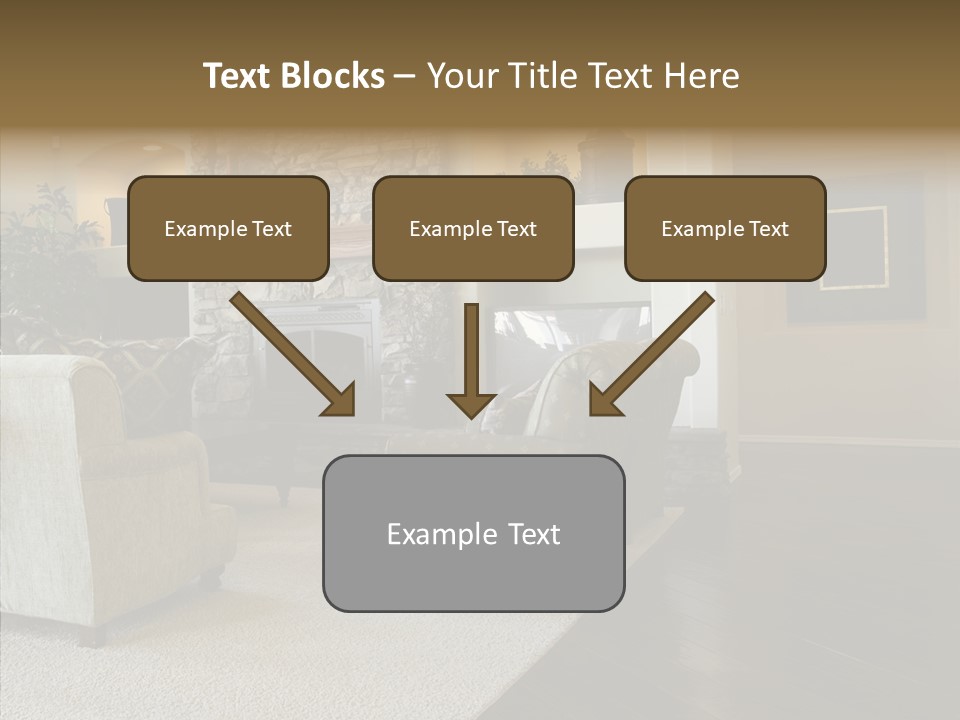 Text Blocks – Your Title Text Here

Example Text

Example Text

Example Text

Example Text